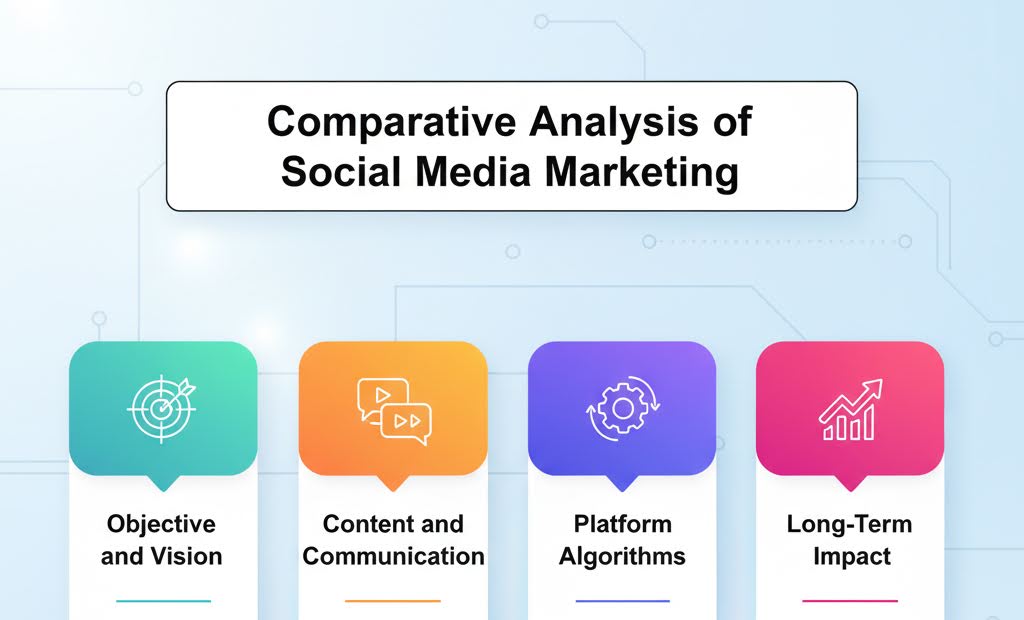 Comparative Analysis of Social Media Marketing

Objective and Vision

Content and Communication

Platform Algorithms

Long-Term Impact